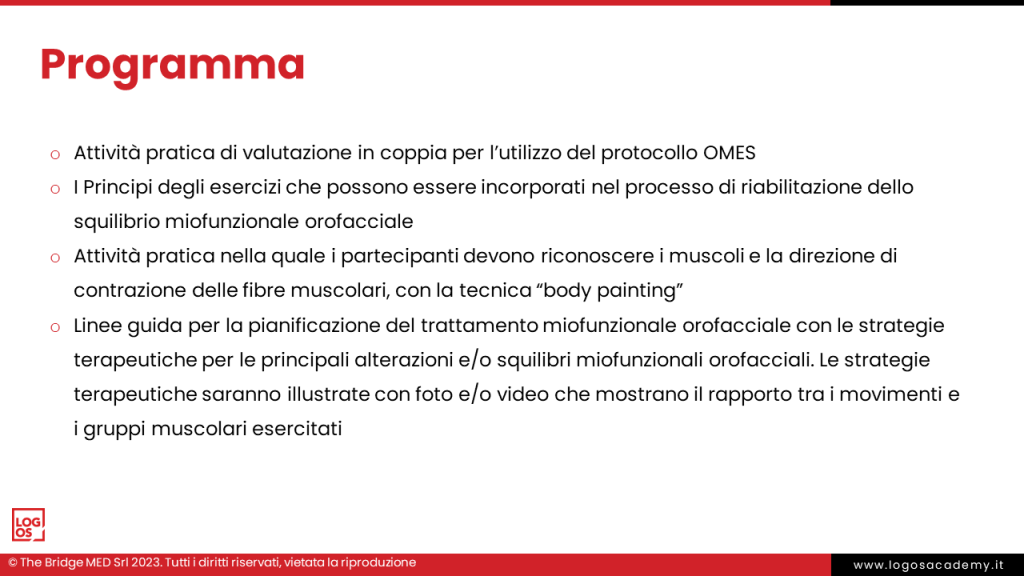 Programma

o Attività pratica di valutazione in coppia per l'utilizzo del protocollo OMES

o I Principi degli esercizi che possono essere incorporati nel processo di riabilitazione dello squilibrio miofunzionale orofacciale

o Attività pratica nella quale i partecipanti devono riconoscere i muscoli e la direzione di contrazione delle fibre muscolari, con la tecnica "body painting"

o Linee guida per la pianificazione del trattamento miofunzionale orofacciale con le strategie terapeutiche per le principali alterazioni e/o squilibri miofunzionali orofacciali. Le strategie terapeutiche saranno illustrate con foto e/o video che mostrano il rapporto tra i movimenti e i gruppi muscolari esercitati

LOG OS

© The Bridge MED Srl 2023. Tutti i diritti riservati, vietata la riproduzione

www.logosacademy.it